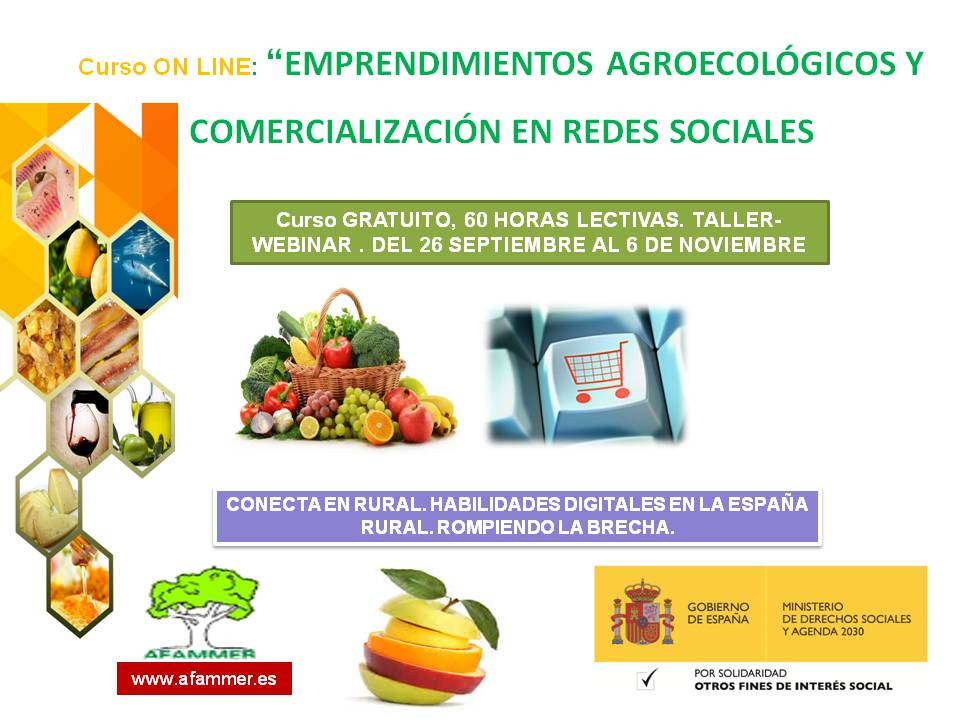 Curso ON LINE: “EMPRENDIMIENTOS AGROECOLÓGICOS Y COMERCIALIZACIÓN EN REDES SOCIALES

Curso GRATUITO, 60 HORAS LECTIVAS. TALLER-WEBINAR . DEL 26 SEPTIEMBRE AL 6 DE NOVIEMBRE

CONECTA EN RURAL. HABILIDADES DIGITALES EN LA ESPAÑA RURAL. ROMPIENDO LA BRECHA.

AFAMMER

www.afammer.es

GOBIERNO DE ESPAÑA

MINISTERIO DE DERECHOS SOCIALES Y AGENDA 2030

POR SOLIDARIDAD
OTROS FINES DE INTERÉS SOCIAL